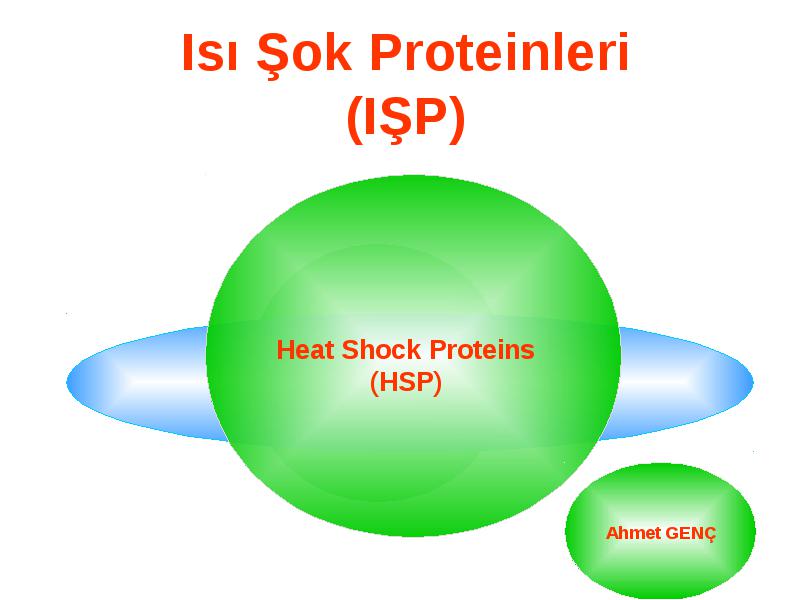 Isı Şok Proteinleri
(IŞP)

Heat Shock Proteins
(HSP)

Ahmet GENÇ